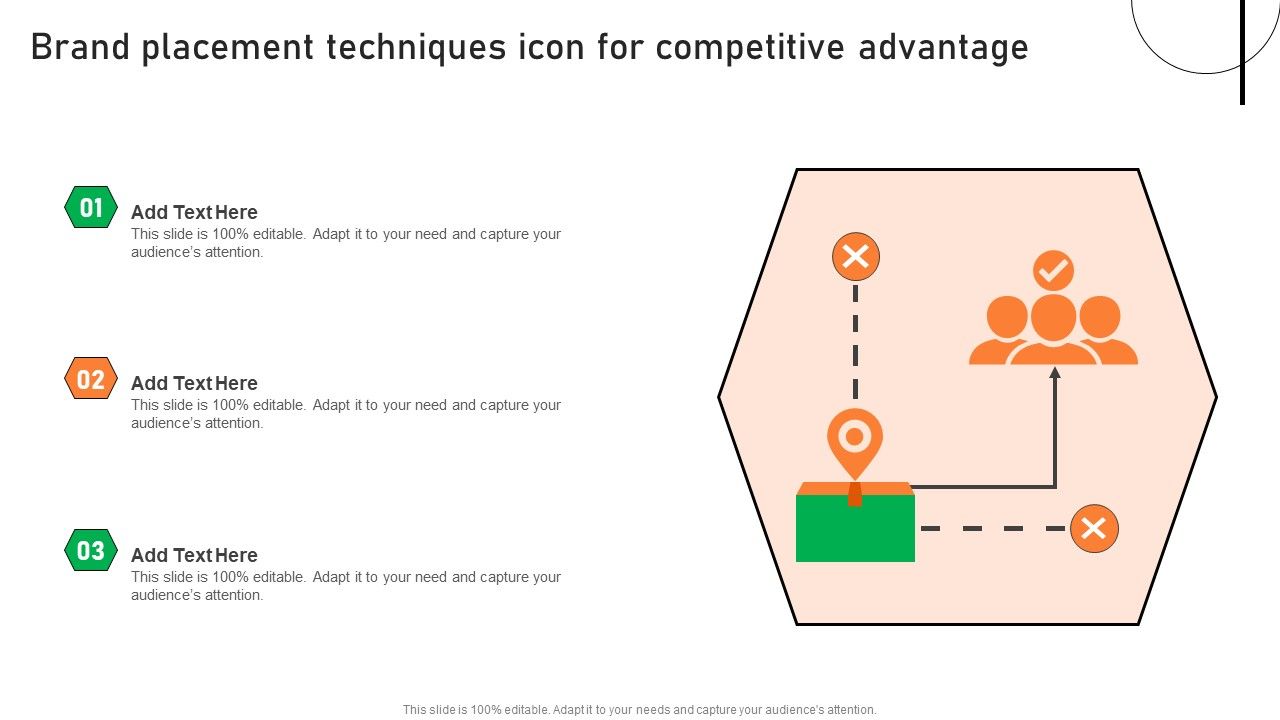 Brand placement techniques icon for competitive advantage

01

Add Text Here

This slide is 100% editable. Adapt it to your need and capture your audience's attention.

02

Add Text Here

This slide is 100% editable. Adapt it to your need and capture your audience's attention.

03

Add Text Here

This slide is 100% editable. Adapt it to your need and capture your audience's attention.

This slide is 100% editable. Adapt it to your needs and capture your audience's attention.